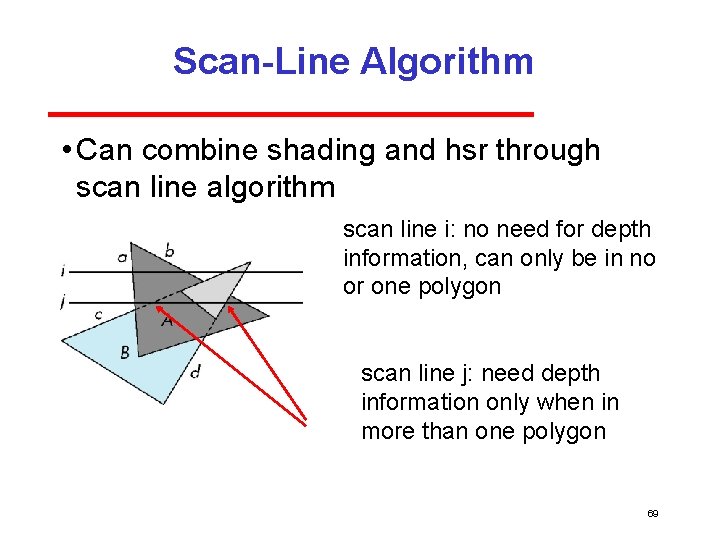 Scan-Line Algorithm

• Can combine shading and hsr through scan line algorithm

a
b
i
j
c
A
B
d

scan line i: no need for depth information, can only be in no or one polygon

scan line j: need depth information only when in more than one polygon

69